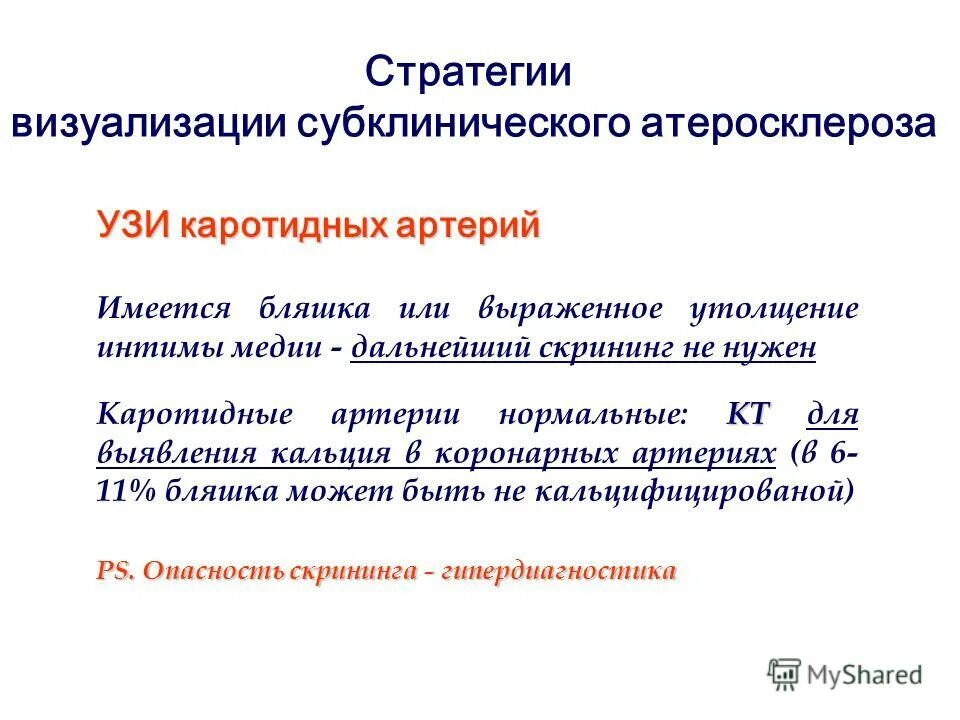 Стратегии визуализации субклинического атеросклероза

УЗИ каротидных артерий

Имеется бляшка или выраженное утолщение интимы медии - дальнейший скрининг не нужен

Каротидные артерии нормальные: КТ для выявления кальция в коронарных артериях (в 6-11% бляшка может быть не кальцифицированой)

PS. Опасность скрининга - гипердиагностика

MyShared